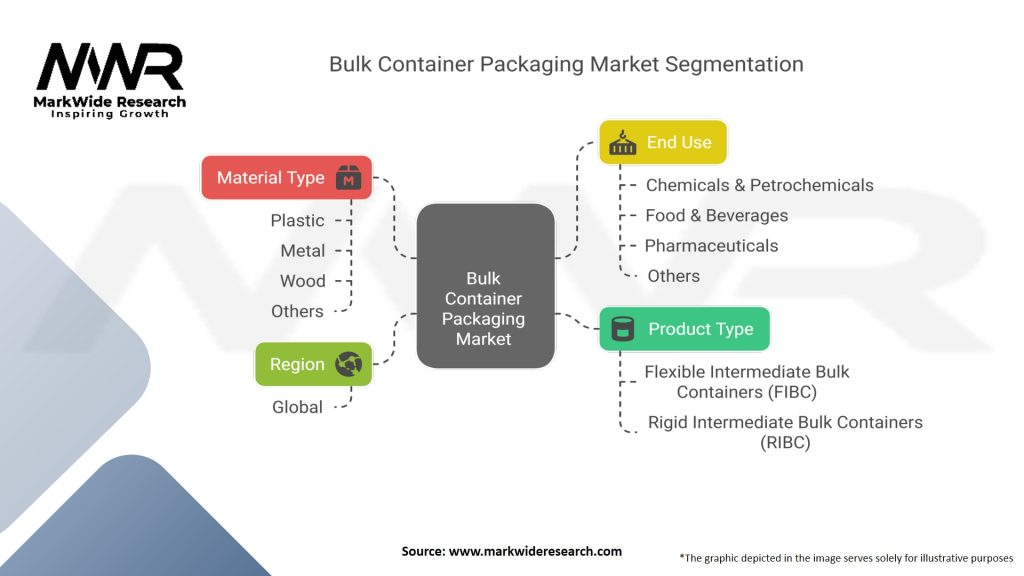 MWR
MarkWide Research
Inspiring Growth

Bulk Container Packaging Market Segmentation

Material Type
Plastic
Metal
Wood
Others

Region
Global

Bulk Container Packaging Market

End Use
Chemicals & Petrochemicals
Food & Beverages
Pharmaceuticals
Others

Product Type
Flexible Intermediate Bulk Containers (FIBC)
Rigid Intermediate Bulk Containers (RIBC)

Source: www.markwideresearch.com

*The graphic depicted in the image serves solely for illustrative purposes